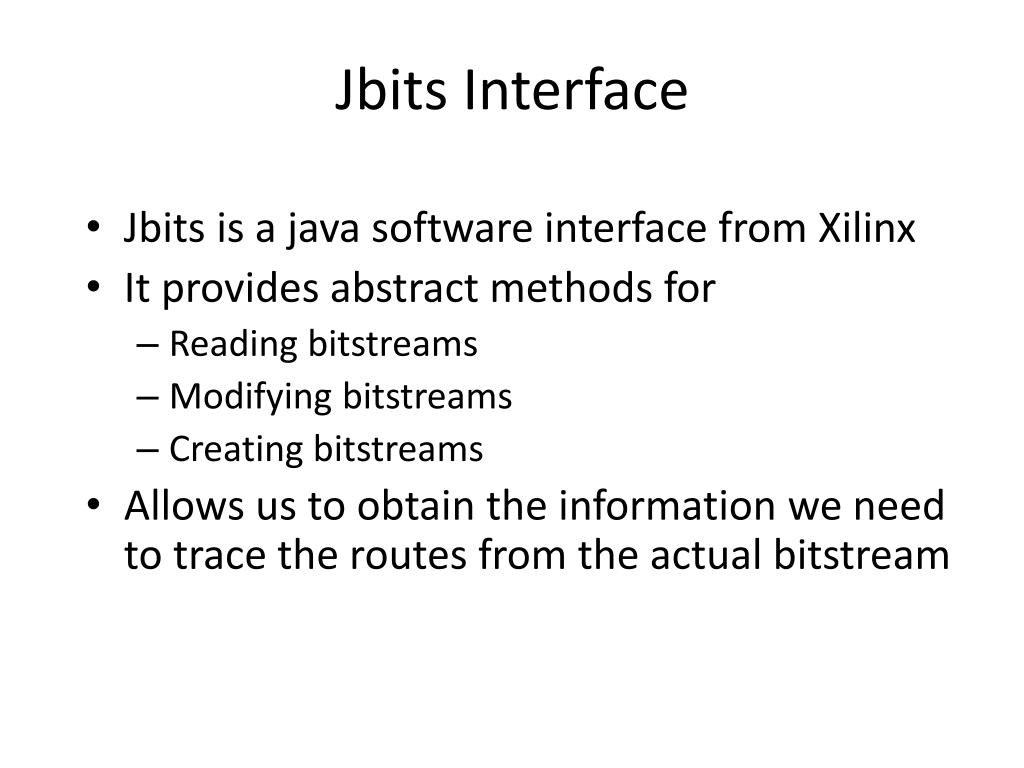 Jbits Interface

• Jbits is a java software interface from Xilinx
• It provides abstract methods for
– Reading bitstreams
– Modifying bitstreams
– Creating bitstreams
• Allows us to obtain the information we need to trace the routes from the actual bitstream